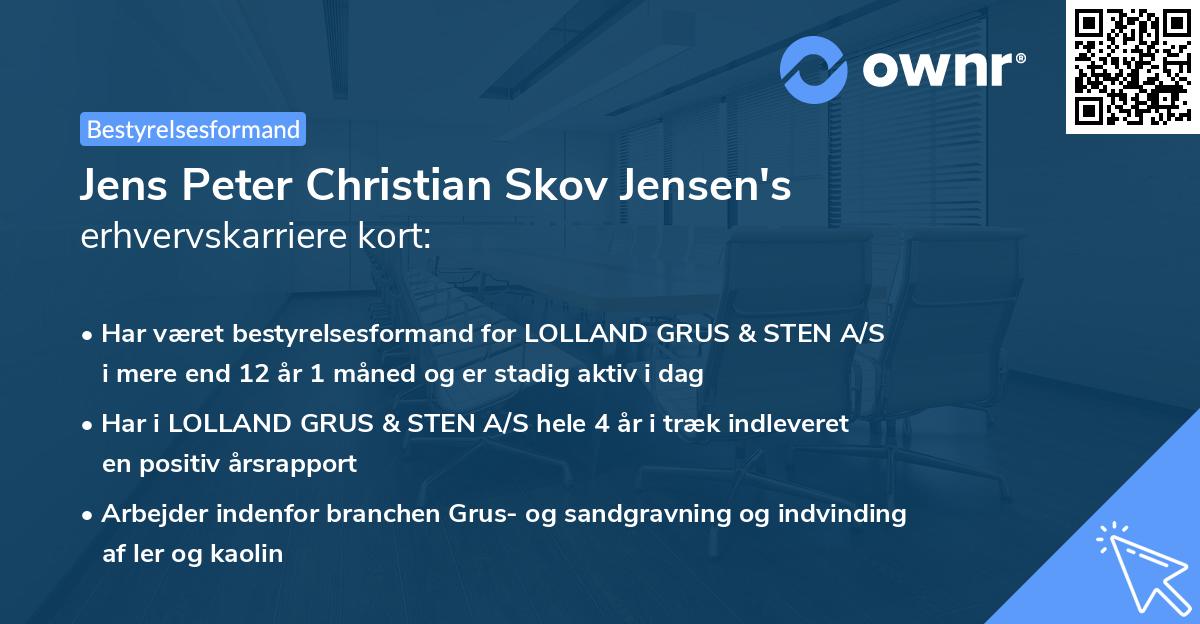 ownr®

Bestyrelsesformand

Jens Peter Christian Skov Jensen's erhvervskarriere kort:

• Har været bestyrelsesformand for LOLLAND GRUS & STEN A/S i mere end 12 år 1 måned og er stadig aktiv i dag

• Har i LOLLAND GRUS & STEN A/S hele 4 år i træk indleveret en positiv årsrapport

• Arbejder indenfor branchen Grus- og sandgravning og indvinding af ler og kaolin